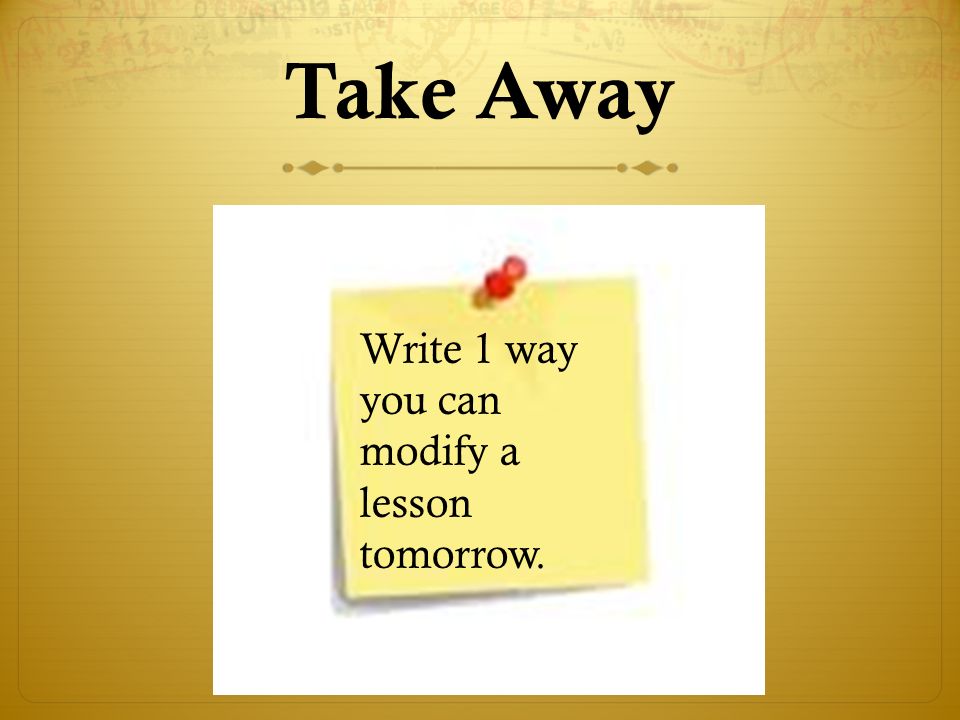 Take Away

Write 1 way you can modify a lesson tomorrow.